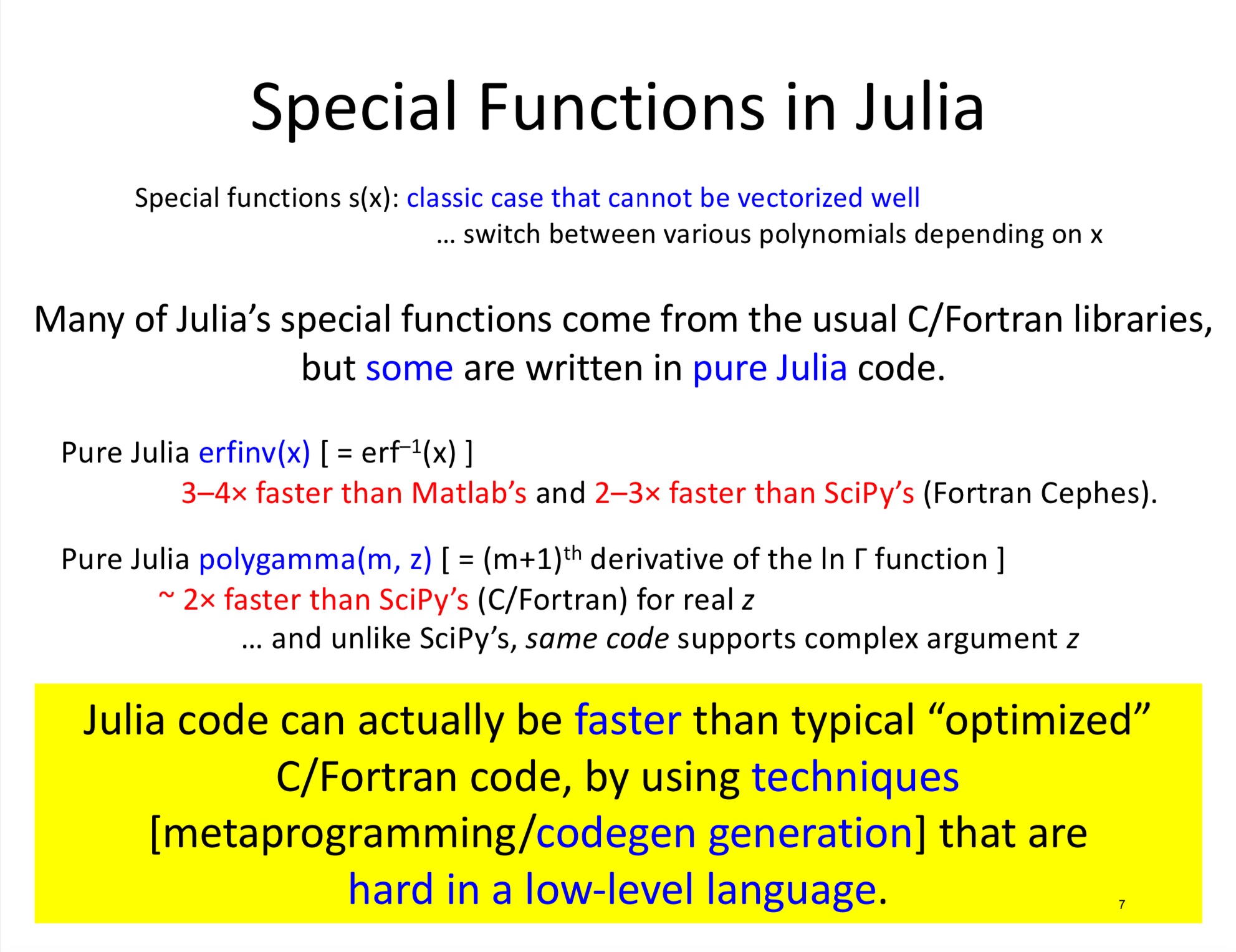 Special Functions in Julia

Special functions s(x): classic case that cannot be vectorized well
... switch between various polynomials depending on x

Many of Julia's special functions come from the usual C/Fortran libraries, but some are written in pure Julia code.

Pure Julia erfinv(x) [ = $erf^{-1}(x)$ ]
3–4× faster than Matlab's and 2–3× faster than SciPy's (Fortran Cephes).

Pure Julia polygamma(m, z) [ = $(m+1)^{th}$ derivative of the ln Γ function ]
~ 2× faster than SciPy's (C/Fortran) for real z
... and unlike SciPy's, same code supports complex argument z

Julia code can actually be faster than typical "optimized" C/Fortran code, by using techniques [metaprogramming/codegen generation] that are hard in a low-level language.

7